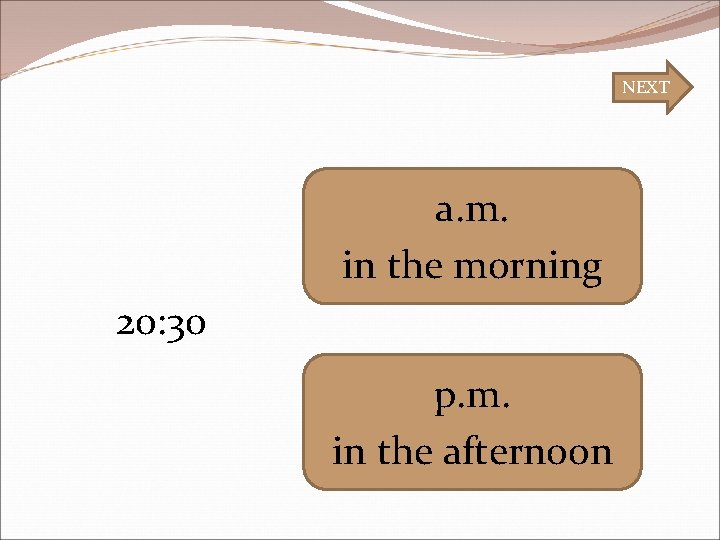 NEXT

20:30

a.m.
in the morning

p.m.
in the afternoon